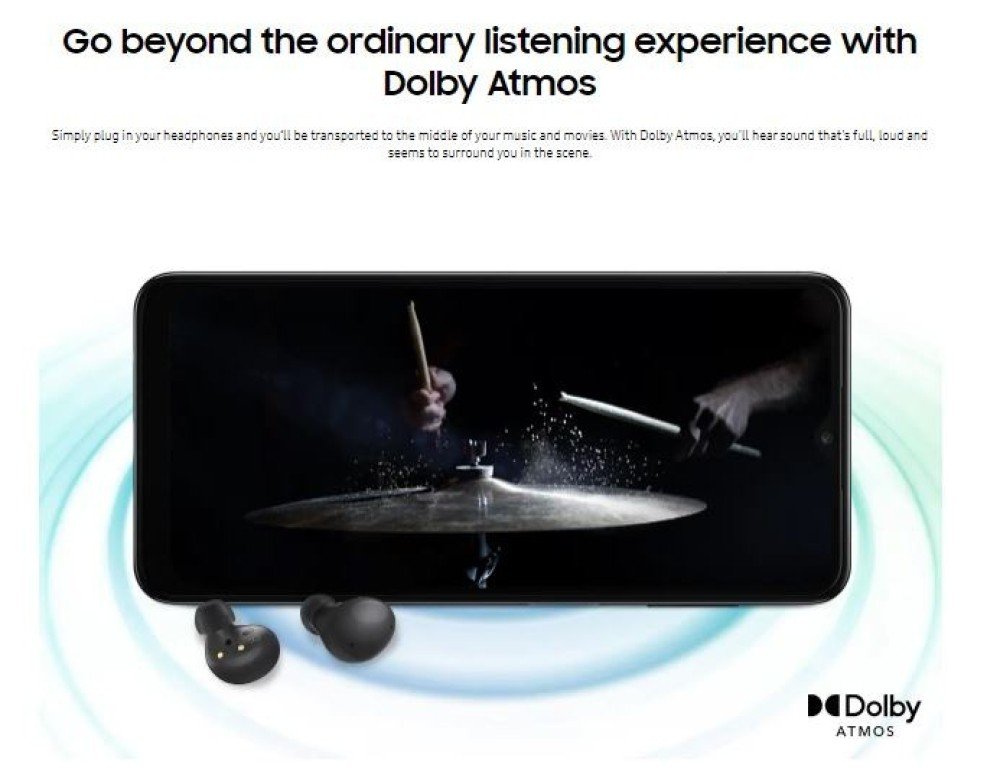 Go beyond the ordinary listening experience with Dolby Atmos

Simply plug in your headphones and you'll be transported to the middle of your music and movies. With Dolby Atmos, you'll hear sound that's full, loud and seems to surround you in the scene.

Dolby
ATMOS